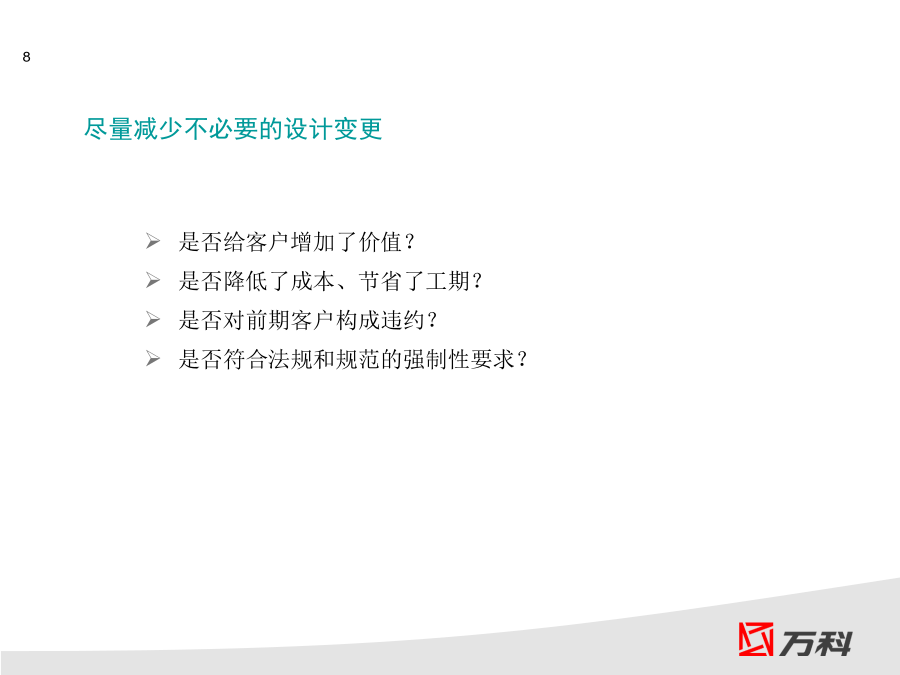 8

尽量减少不必要的设计变更

➢ 是否给客户增加了价值？
➢ 是否降低了成本、节省了工期？
➢ 是否对前期客户构成违约？
➢ 是否符合法规和规范的强制性要求？

万科